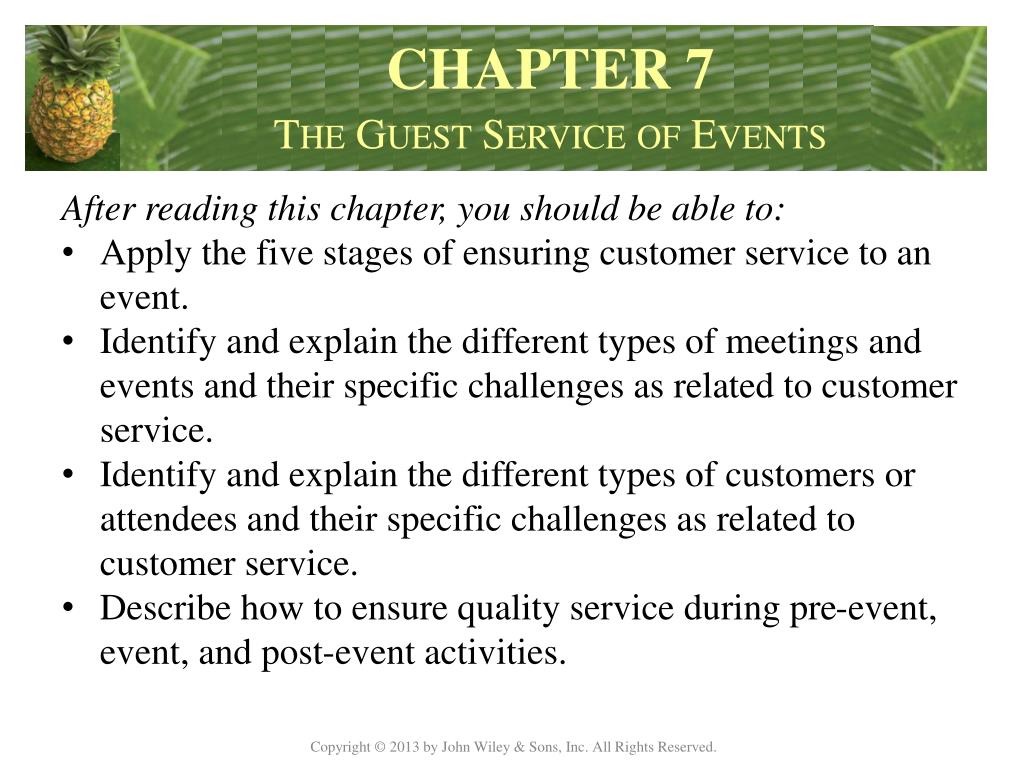 CHAPTER 7
THE GUEST SERVICE OF EVENTS

After reading this chapter, you should be able to:

• Apply the five stages of ensuring customer service to an event.
• Identify and explain the different types of meetings and events and their specific challenges as related to customer service.
• Identify and explain the different types of customers or attendees and their specific challenges as related to customer service.
• Describe how to ensure quality service during pre-event, event, and post-event activities.

Copyright © 2013 by John Wiley & Sons, Inc. All Rights Reserved.